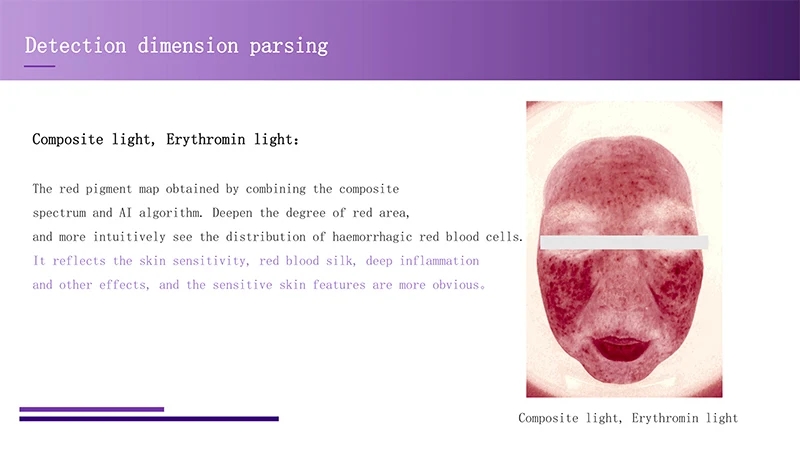 Detection dimension parsing

Composite light, Erythromin light:

The red pigment map obtained by combining the composite spectrum and AI algorithm. Deepen the degree of red area, and more intuitively see the distribution of haemorrhagic red blood cells. It reflects the skin sensitivity, red blood silk, deep inflammation and other effects, and the sensitive skin features are more obvious。

Composite light, Erythromin light